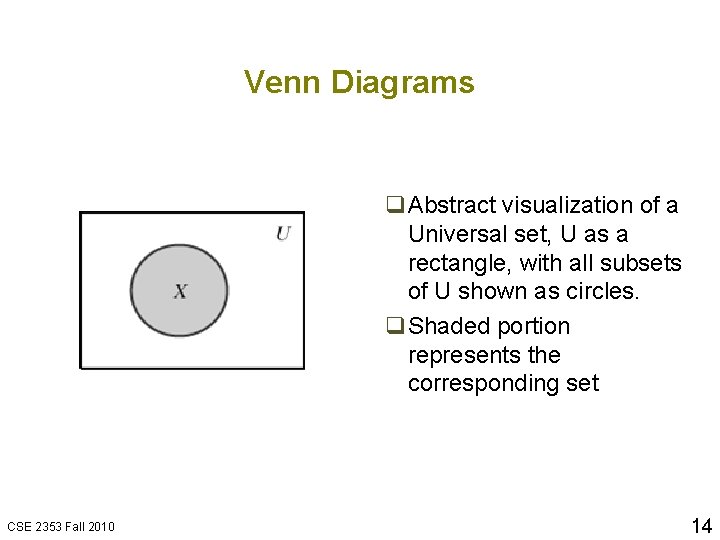 Venn Diagrams

$U$

$X$

❑ Abstract visualization of a Universal set, U as a rectangle, with all subsets of U shown as circles.

❑ Shaded portion represents the corresponding set

CSE 2353 Fall 2010

14